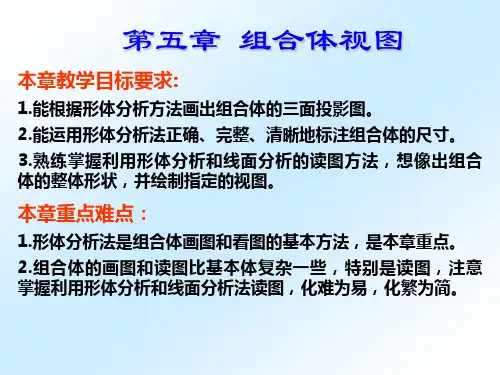 第五章 组合体视图

本章教学目标要求:

1.能根据形体分析方法画出组合体的三面投影图。

2.能运用形体分析法正确、完整、清晰地标注组合体的尺寸。

3.熟练掌握利用形体分析和线面分析的读图方法，想像出组合体的整体形状，并绘制指定的视图。

本章重点难点：

1.形体分析法是组合体画图和看图的基本方法，是本章重点。

2.组合体的画图和读图比基本体复杂一些，特别是读图，注意掌握利用形体分析和线面分析法读图，化难为易，化繁为简。